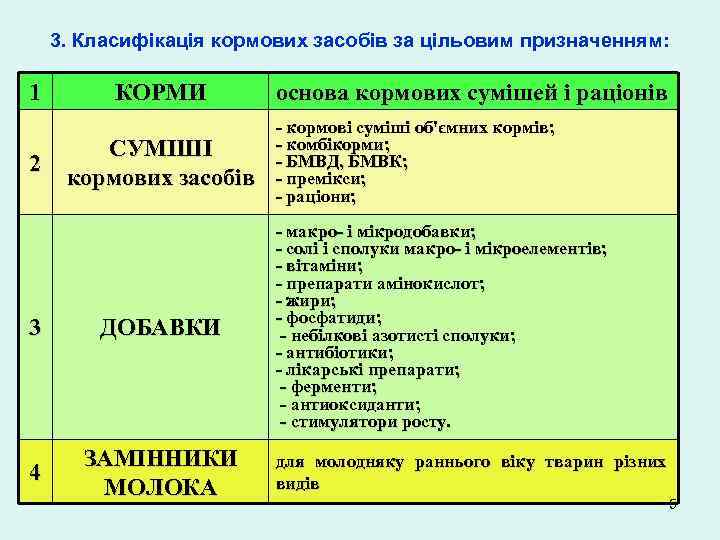 3. Класифікація кормових засобів за цільовим призначенням:

| 1 | КОРМИ | основа кормових сумішей і раціонів |
|---|---|---|
| 2 | СУМІШІ кормових засобів | - кормові суміші об'ємних кормів; - комбікорми; - БМВД, БМВК; - премікси; - раціони; |
| 3 | ДОБАВКИ | - макро- і мікродобавки; - солі і сполуки макро- і мікроелементів; - вітаміни; - препарати амінокислот; - жири; - фосфатиди; - небілкові азотисті сполуки; - антибіотики; - лікарські препарати; - ферменти; - антиоксиданти; - стимулятори росту. |
| 4 | ЗАМІННИКИ МОЛОКА | для молодняку раннього віку тварин різних видів |

5